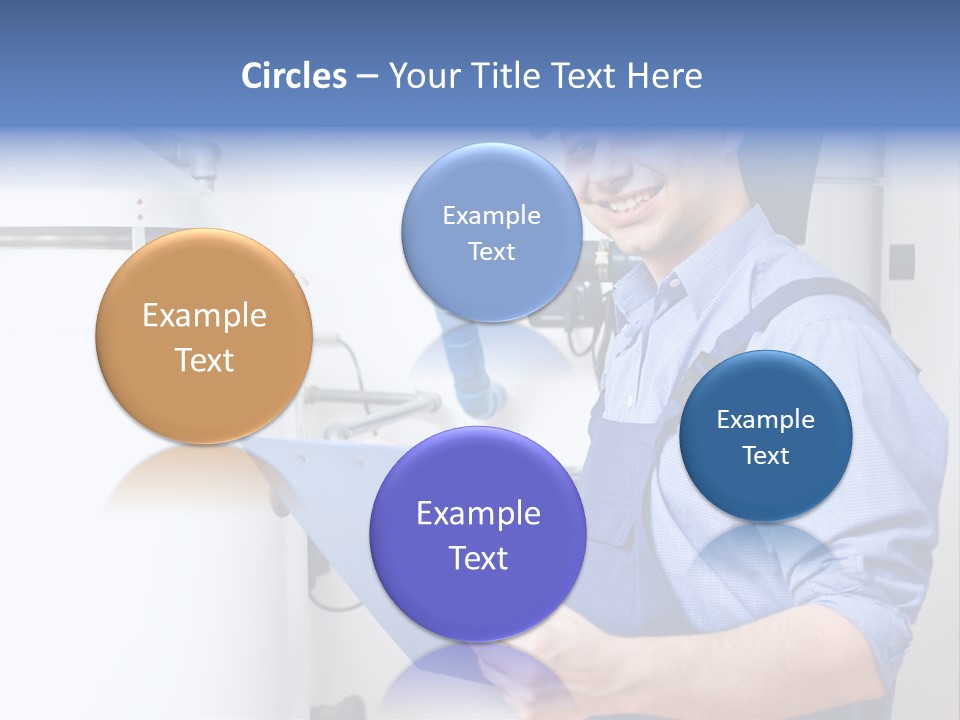 Circles – Your Title Text Here

Example Text

Example Text

Example Text

Example Text